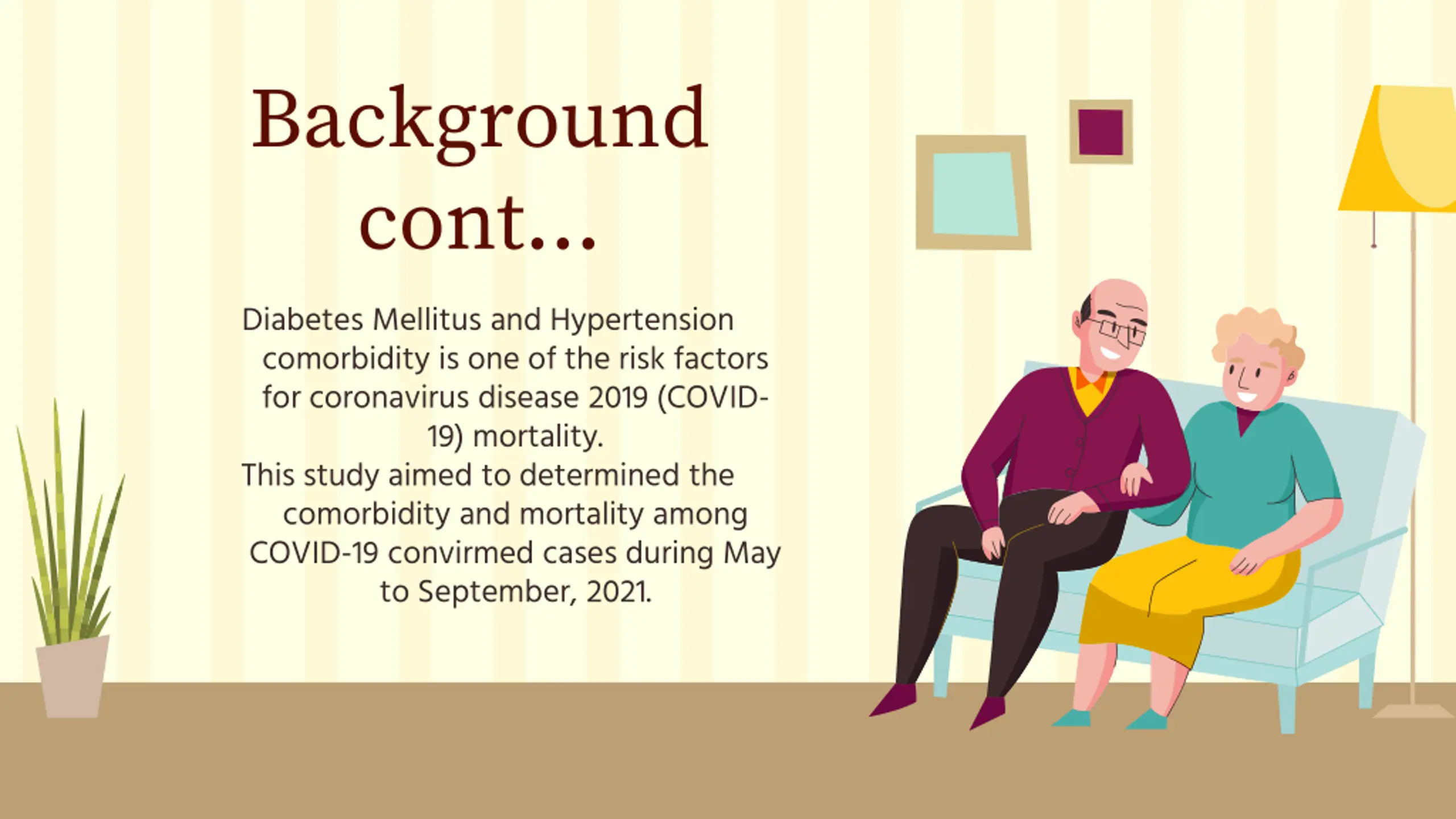 Background cont...

Diabetes Mellitus and Hypertension comorbidity is one of the risk factors for coronavirus disease 2019 (COVID-19) mortality.
This study aimed to determined the comorbidity and mortality among COVID-19 convirmed cases during May to September, 2021.